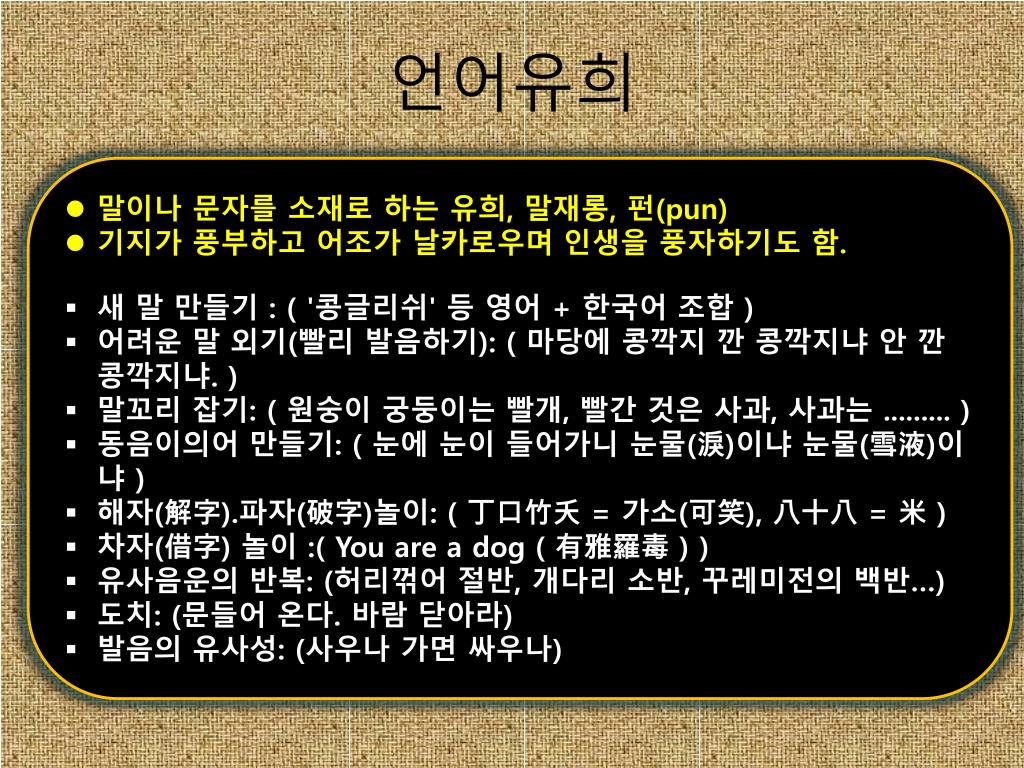 언어유희

● 말이나 문자를 소재로 하는 유희, 말재롱, 펀(pun)
● 기지가 풍부하고 어조가 날카로우며 인생을 풍자하기도 함.

▪ 새 말 만들기 : ( '콩글리쉬' 등 영어 + 한국어 조합 )
▪ 어려운 말 외기(빨리 발음하기): ( 마당에 콩깍지 깐 콩깍지냐 안 깐 콩깍지냐. )
▪ 말꼬리 잡기: ( 원숭이 궁둥이는 빨개, 빨간 것은 사과, 사과는 ......... )
▪ 동음이의어 만들기: ( 눈에 눈이 들어가니 눈물(淚)이냐 눈물(雪液)이냐 )
▪ 해자(解字).파자(破字)놀이: ( 丁口竹夭 = 가소(可笑), 八十八 = 米 )
▪ 차자(借字) 놀이 :( You are a dog ( 有雅羅毒 ) )
▪ 유사음운의 반복: (허리꺾어 절반, 개다리 소반, 꾸레미전의 백반…)
▪ 도치: (문들어 온다. 바람 닫아라)
▪ 발음의 유사성: (사우나 가면 싸우나)